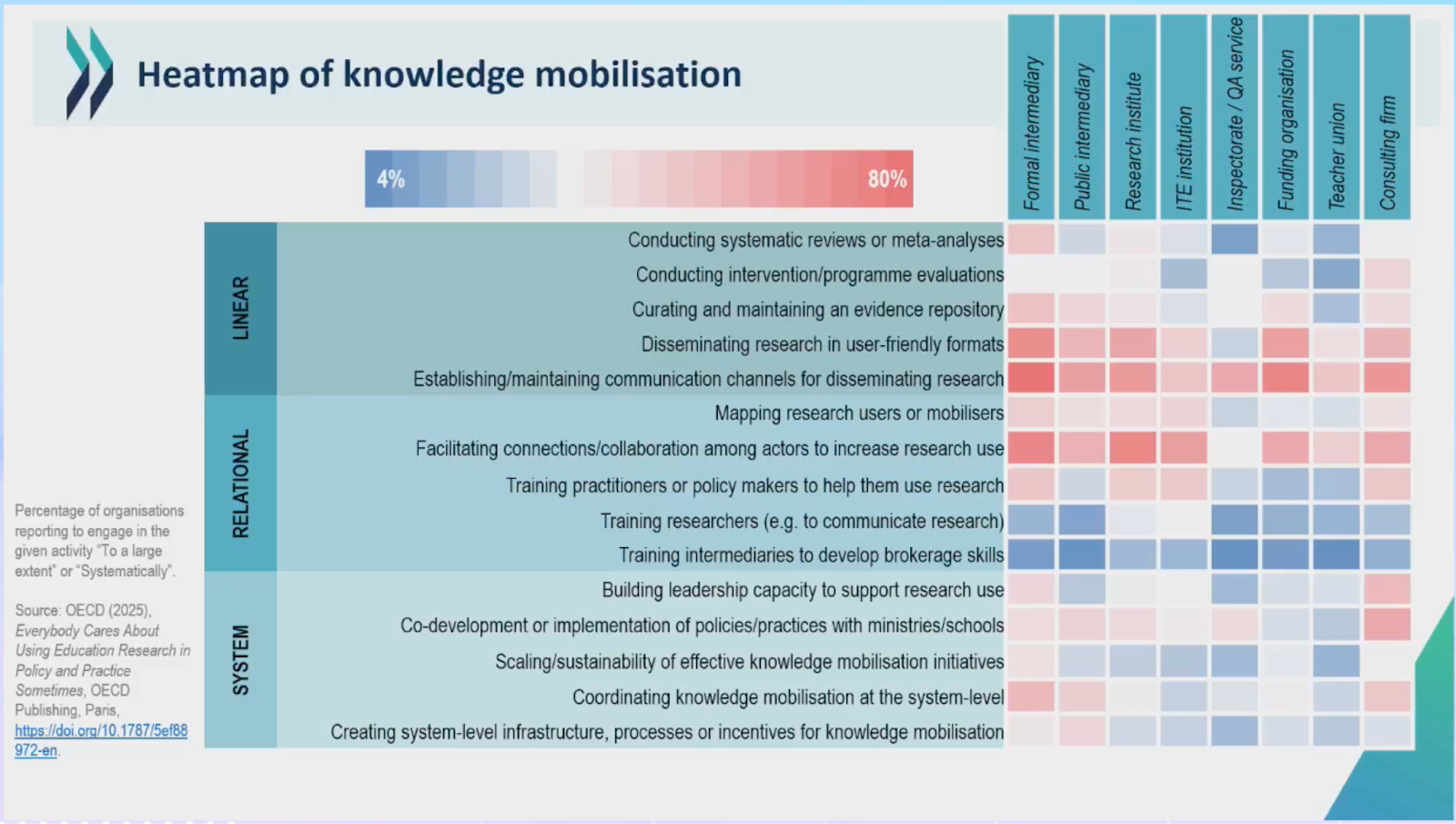 Heatmap of knowledge mobilisation

4%

80%

Formal intermediary
Public intermediary
Research institute
ITE institution
Inspectorate / QA service
Funding organisation
Teacher union
Consulting firm

LINEAR
Conducting systematic reviews or meta-analyses
Conducting intervention/programme evaluations
Curating and maintaining an evidence repository
Disseminating research in user-friendly formats
Establishing/maintaining communication channels for disseminating research

RELATIONAL
Mapping research users or mobilisers
Facilitating connections/collaboration among actors to increase research use
Training practitioners or policy makers to help them use research
Training researchers (e.g. to communicate research)
Training intermediaries to develop brokerage skills

SYSTEM
Building leadership capacity to support research use
Co-development or implementation of policies/practices with ministries/schools
Scaling/sustainability of effective knowledge mobilisation initiatives
Coordinating knowledge mobilisation at the system-level
Creating system-level infrastructure, processes or incentives for knowledge mobilisation

Percentage of organisations reporting to engage in the given activity "To a large extent" or "Systematically".

Source: OECD (2025), Everybody Cares About Using Education Research in Policy and Practice Sometimes, OECD Publishing, Paris, https://doi.org/10.1787/5ef88972-en.